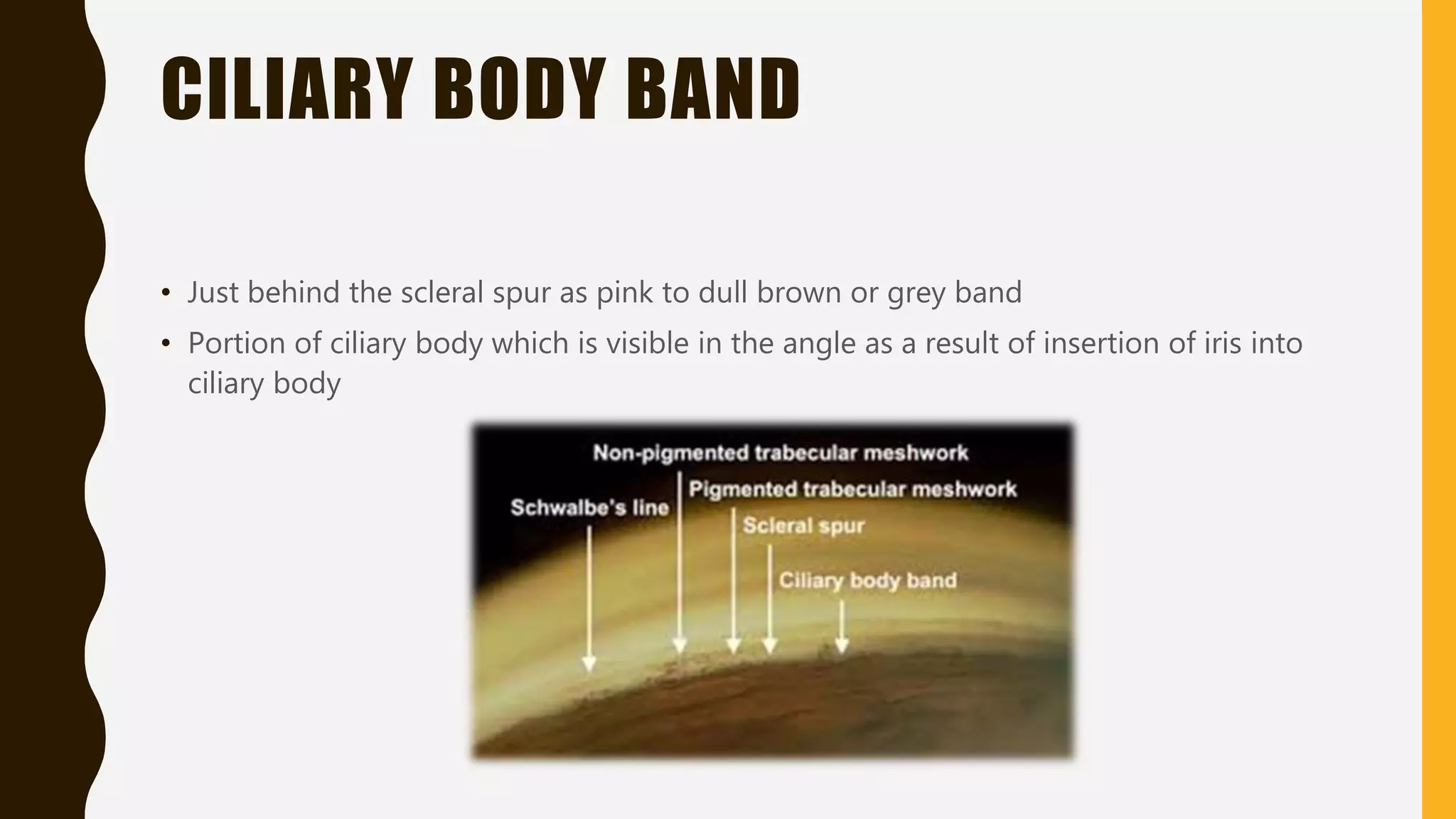 CILIARY BODY BAND

• Just behind the scleral spur as pink to dull brown or grey band
• Portion of ciliary body which is visible in the angle as a result of insertion of iris into ciliary body

Non-pigmented trabecular meshwork
Pigmented trabecular meshwork
Schwalbe's line
Scleral spur
Ciliary body band